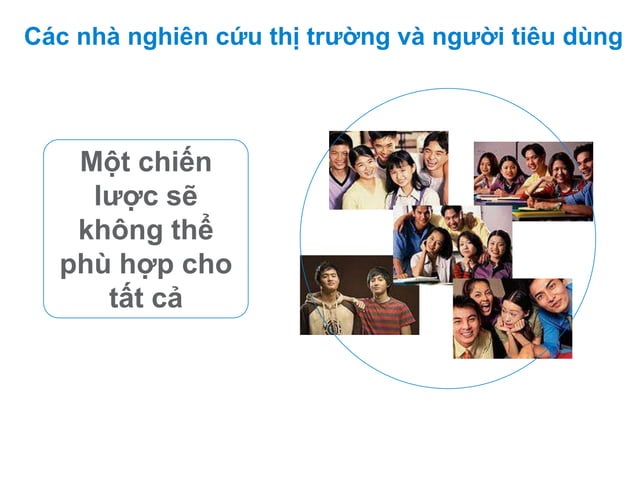 Các nhà nghiên cứu thị trường và người tiêu dùng

Một chiến lược sẽ không thể phù hợp cho tất cả